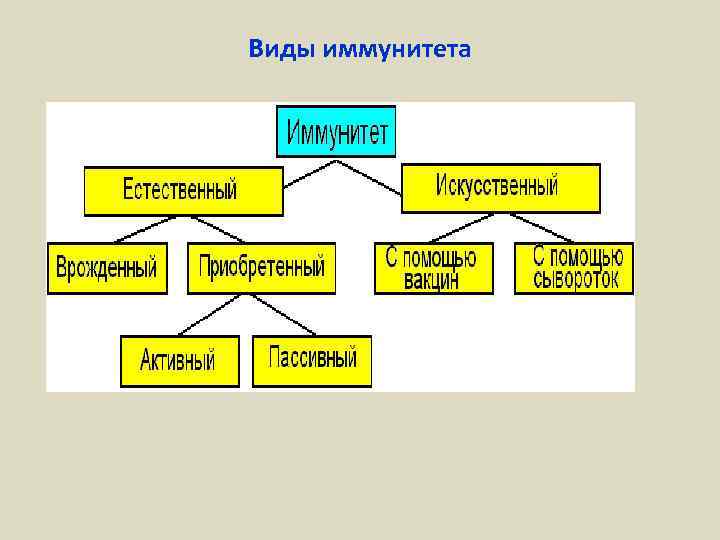 Виды иммунитета

Иммунитет

Естественный

Искусственный

Врожденный

Приобретенный

С помощью вакцин

С помощью сывороток

Активный

Пассивный